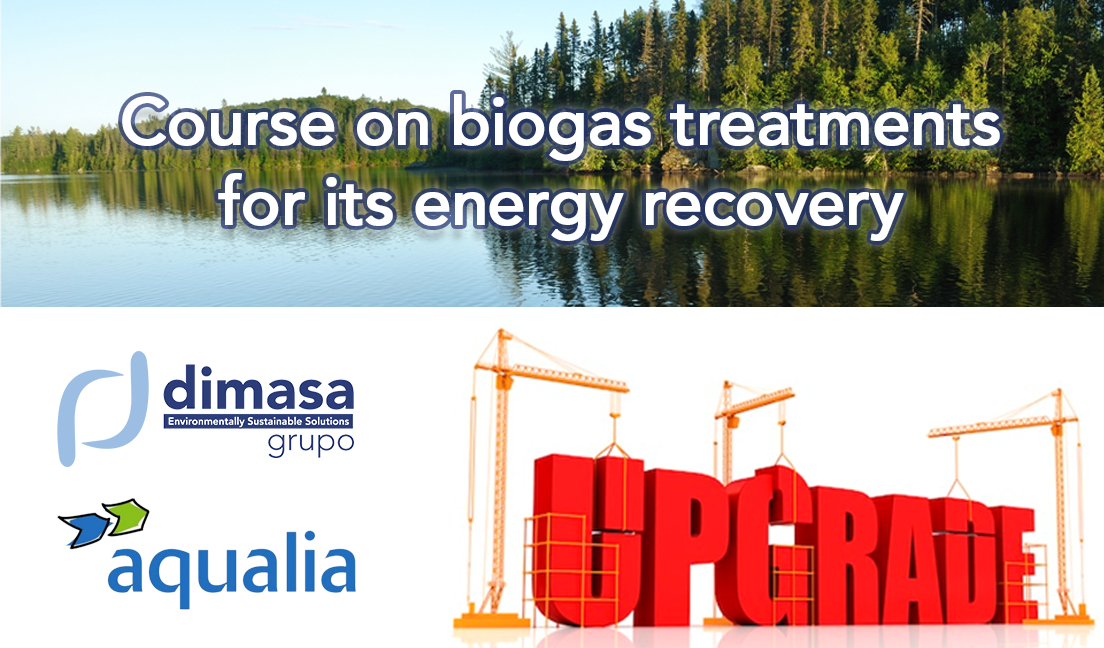 Course on biogas treatments for its energy recovery

dimasa
Environmentally Sustainable Solutions
grupo

aqualia

UPGRADE